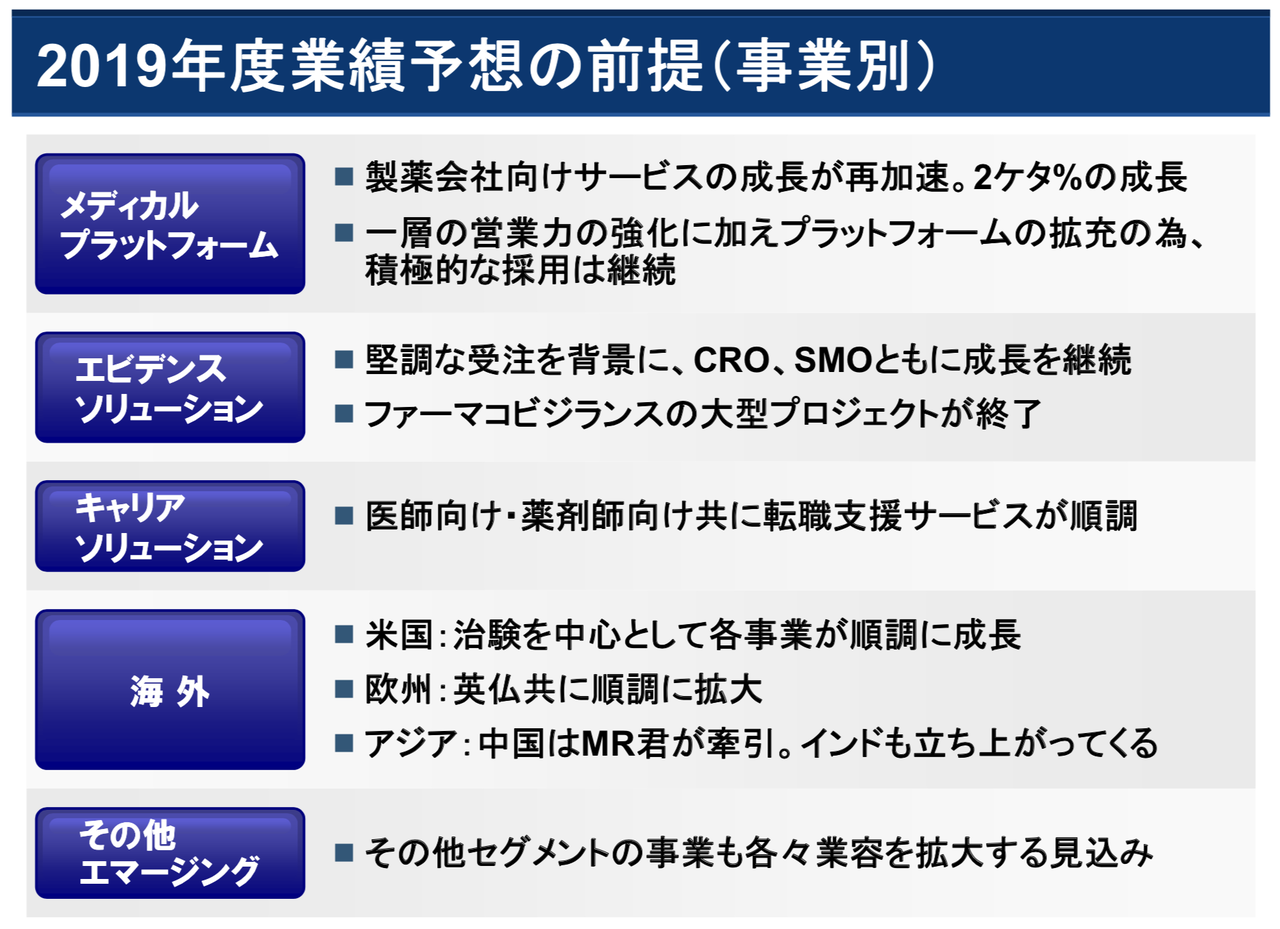 2019年度業績予想の前提（事業別）

メディカル
プラットフォーム

■ 製薬会社向けサービスの成長が再加速。2ケタ%の成長
■ 一層の営業力の強化に加えプラットフォームの拡充の為、積極的な採用は継続

エビデンス
ソリューション

■ 堅調な受注を背景に、CRO、SMOともに成長を継続
■ ファーマコビジランスの大型プロジェクトが終了

キャリア
ソリューション

■ 医師向け・薬剤師向け共に転職支援サービスが順調

海 外

■ 米国：治験を中心として各事業が順調に成長
■ 欧州：英仏共に順調に拡大
■ アジア：中国はMR君が牽引。インドも立ち上がってくる

その他
エマージング

■ その他セグメントの事業も各々業容を拡大する見込み